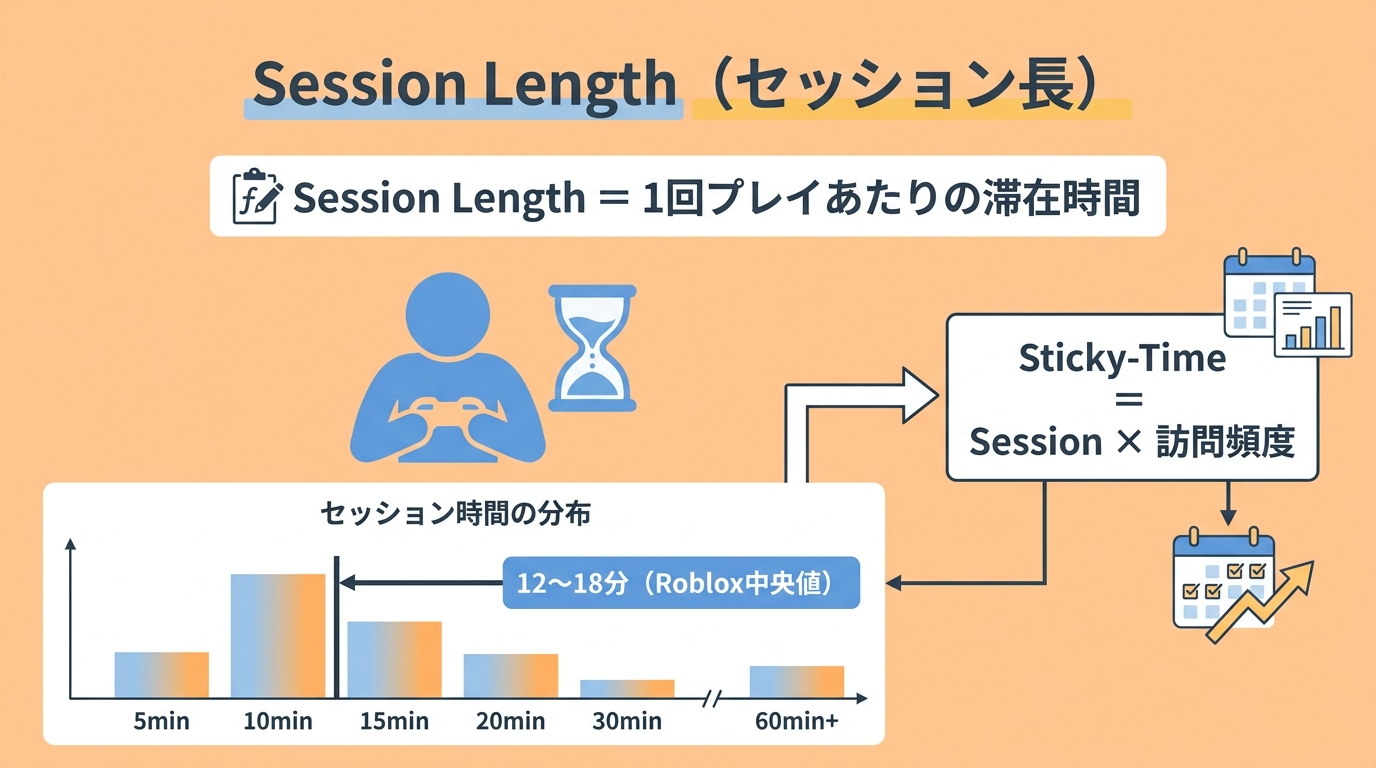 Session Length（セッション長）

Session Length = 1回プレイあたりの滞在時間

Sticky-Time
=
Session × 訪問頻度

セッション時間の分布

12〜18分（Roblox中央値）

5min
10min
15min
20min
30min
60min+